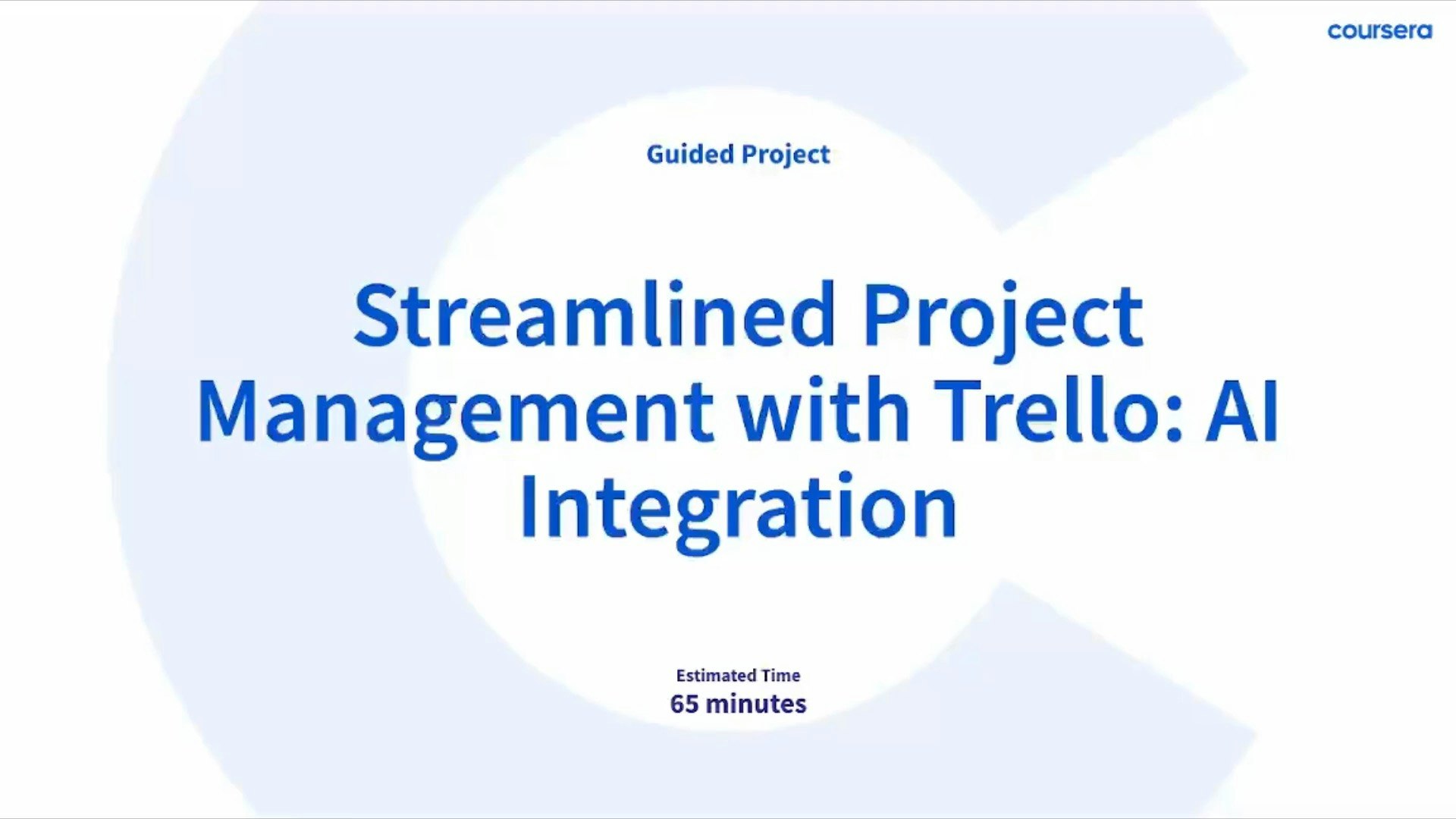 coursera

Guided Project

Streamlined Project Management with Trello: AI Integration

Estimated Time
65 minutes